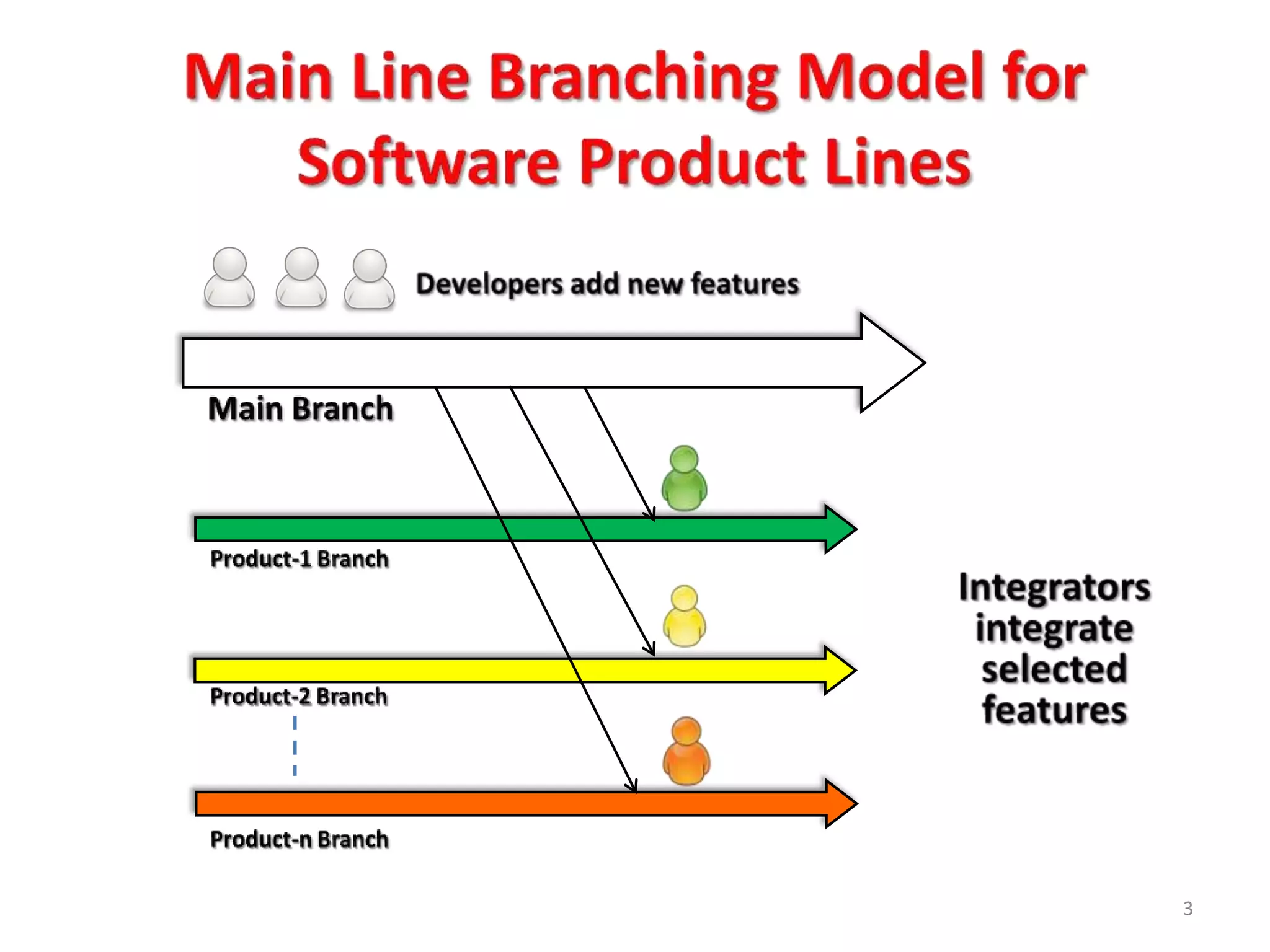 Main Line Branching Model for Software Product Lines

Developers add new features

Main Branch

Product-1 Branch

Product-2 Branch

Product-n Branch

Integrators integrate selected features

3